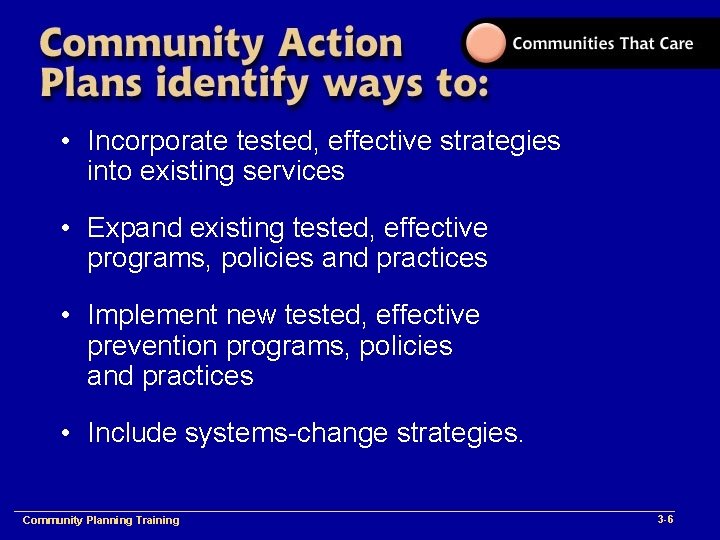 Community Action Plans identify ways to:

Communities That Care

• Incorporate tested, effective strategies into existing services

• Expand existing tested, effective programs, policies and practices

• Implement new tested, effective prevention programs, policies and practices

• Include systems-change strategies.

Community Planning Training

3-6